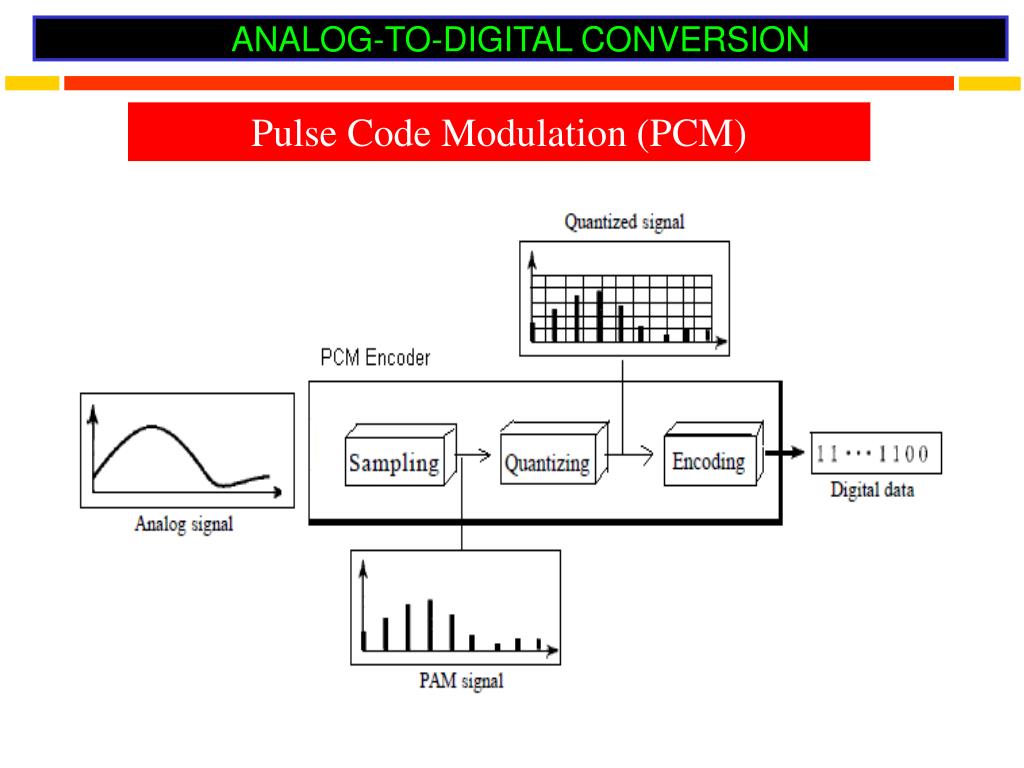 ANALOG-TO-DIGITAL CONVERSION

Pulse Code Modulation (PCM)

Quantized signal

PCM Encoder

Sampling

Quantizing

Encoding

11 ··· 1100

Digital data

Analog signal

PAM signal